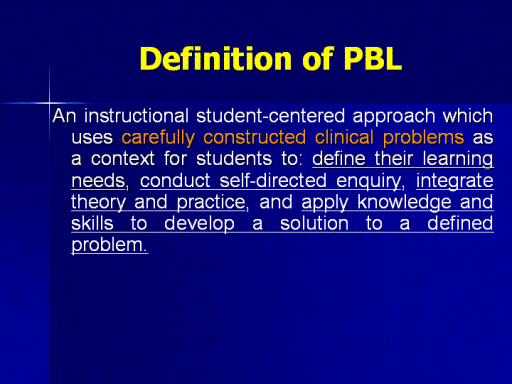 Definition of PBL

An instructional student-centered approach which uses carefully constructed clinical problems as a context for students to: define their learning needs, conduct self-directed enquiry, integrate theory and practice, and apply knowledge and skills to develop a solution to a defined problem.